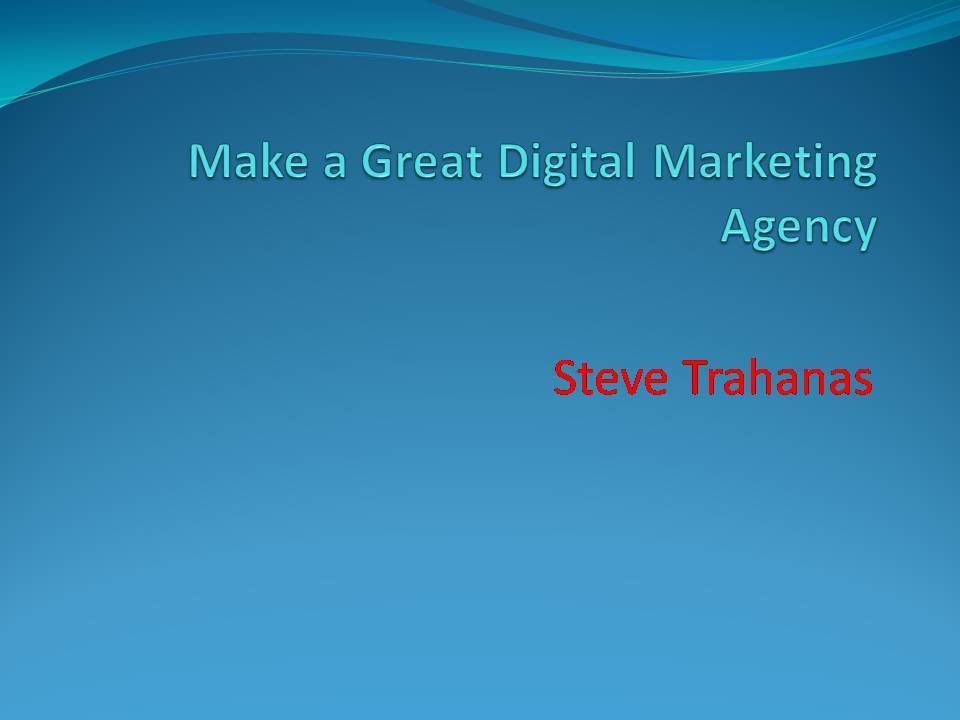 Make a Great Digital Marketing Agency

Steve Trahanas